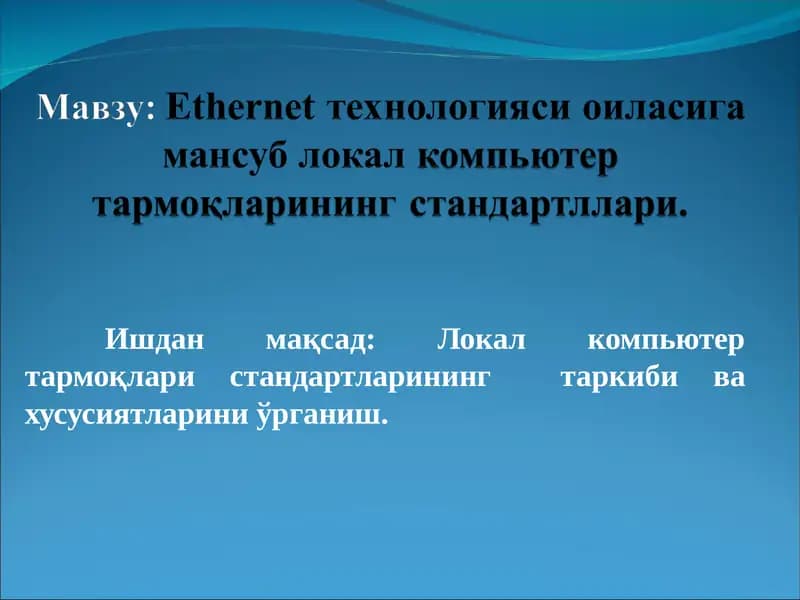 Мавзу: Ethernet технологияси оиласига мансуб локал компьютер тармоқларининг стандартллари.

Ишдан мақсад: Локал компьютер тармоқлари стандартларининг таркиби ва хусусиятларини ўрганиш.